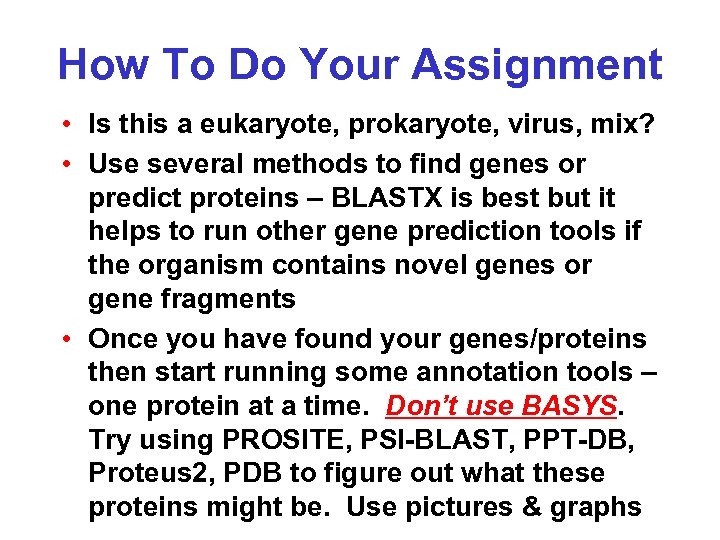 How To Do Your Assignment

• Is this a eukaryote, prokaryote, virus, mix?

• Use several methods to find genes or predict proteins – BLASTX is best but it helps to run other gene prediction tools if the organism contains novel genes or gene fragments

• Once you have found your genes/proteins then start running some annotation tools – one protein at a time. Don't use BASYS. Try using PROSITE, PSI-BLAST, PPT-DB, Proteus2, PDB to figure out what these proteins might be. Use pictures & graphs